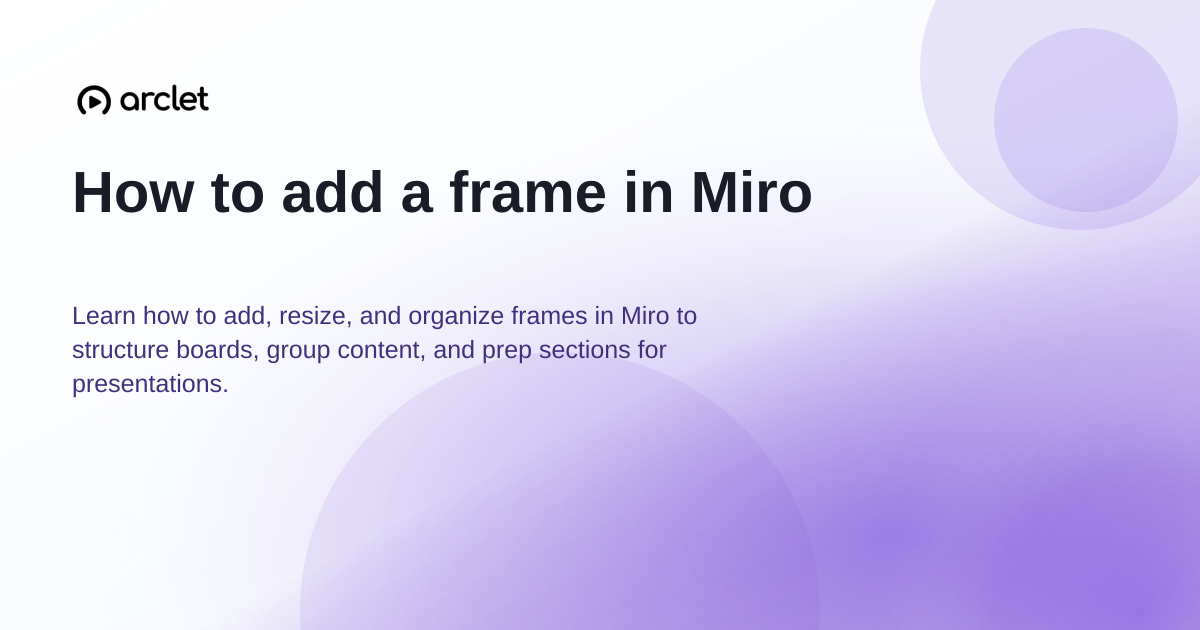 arclet

How to add a frame in Miro

Learn how to add, resize, and organize frames in Miro to structure boards, group content, and prep sections for presentations.